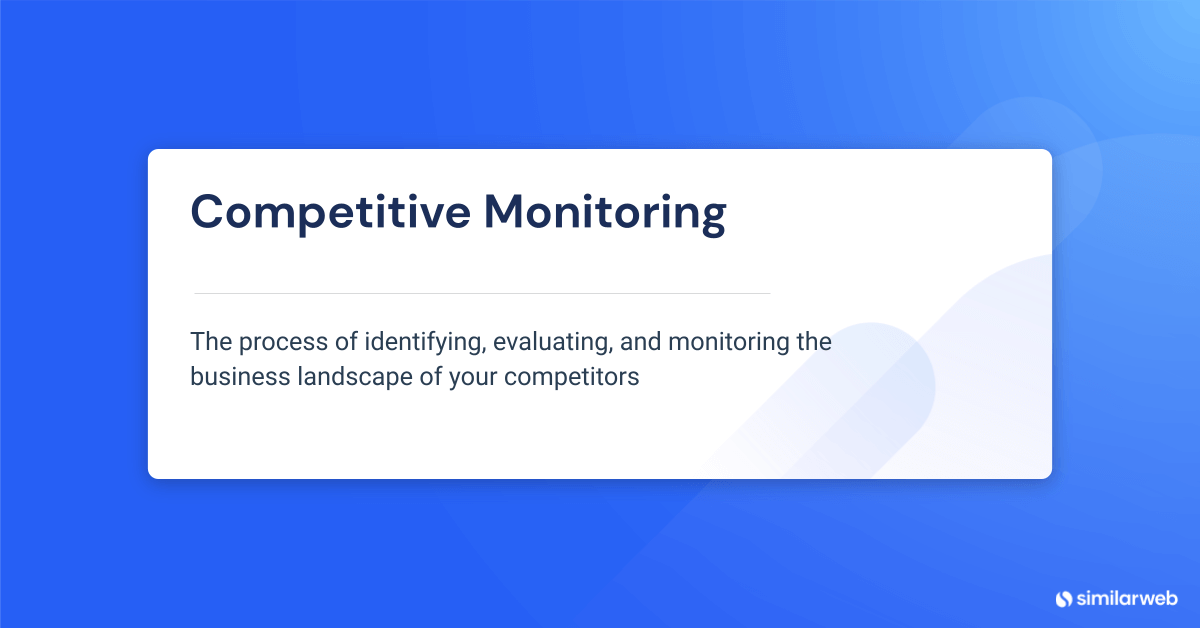 Competitive Monitoring

The process of identifying, evaluating, and monitoring the business landscape of your competitors

similarweb